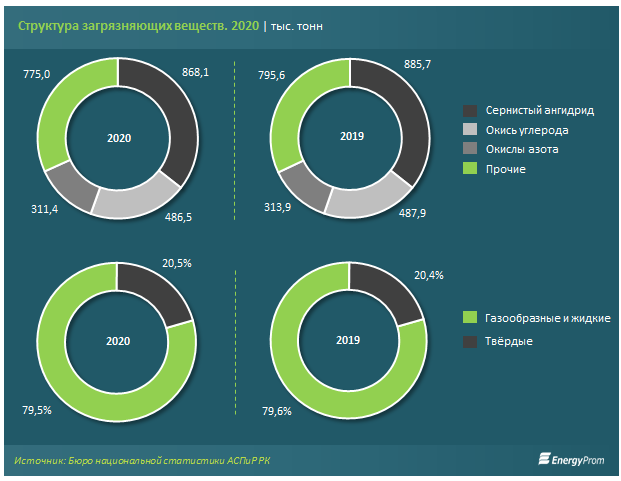 Структура загрязняющих веществ. 2020 | тыс. тонн

775,0
868,1
2020
311,4
486,5

795,6
885,7
2019
313,9
487,9

Сернистый ангидрид
Окись углерода
Окислы азота
Прочие

20,5%
2020
79,5%

20,4%
2019
79,6%

Газообразные и жидкие
Твёрдые

Источник: Бюро национальной статистики АСПиР РК
EnergyProm